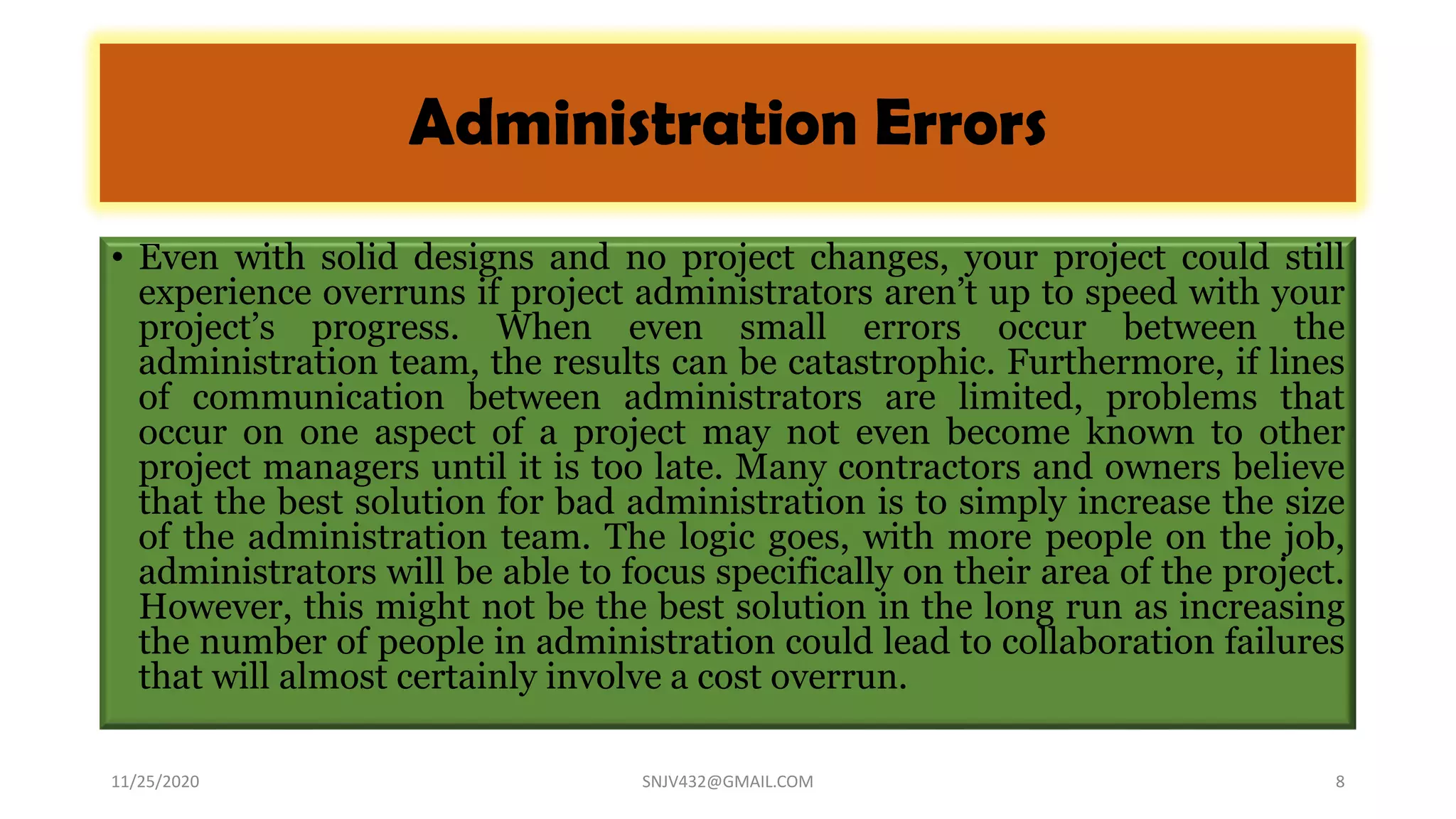 Administration Errors

• Even with solid designs and no project changes, your project could still experience overruns if project administrators aren't up to speed with your project's progress. When even small errors occur between the administration team, the results can be catastrophic. Furthermore, if lines of communication between administrators are limited, problems that occur on one aspect of a project may not even become known to other project managers until it is too late. Many contractors and owners believe that the best solution for bad administration is to simply increase the size of the administration team. The logic goes, with more people on the job, administrators will be able to focus specifically on their area of the project. However, this might not be the best solution in the long run as increasing the number of people in administration could lead to collaboration failures that will almost certainly involve a cost overrun.

11/25/2020

SNJV432@GMAIL.COM

8